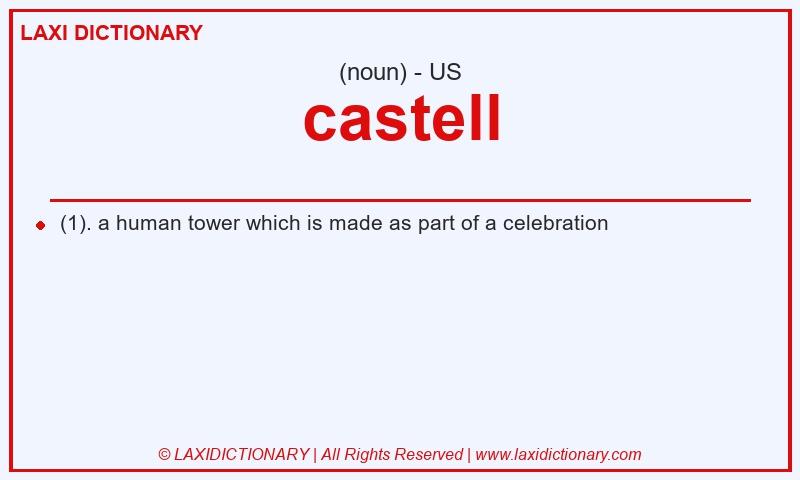 LAXI DICTIONARY

(noun) - US

castell

(1). a human tower which is made as part of a celebration

© LAXIDICTIONARY | All Rights Reserved | www.laxidictionary.com